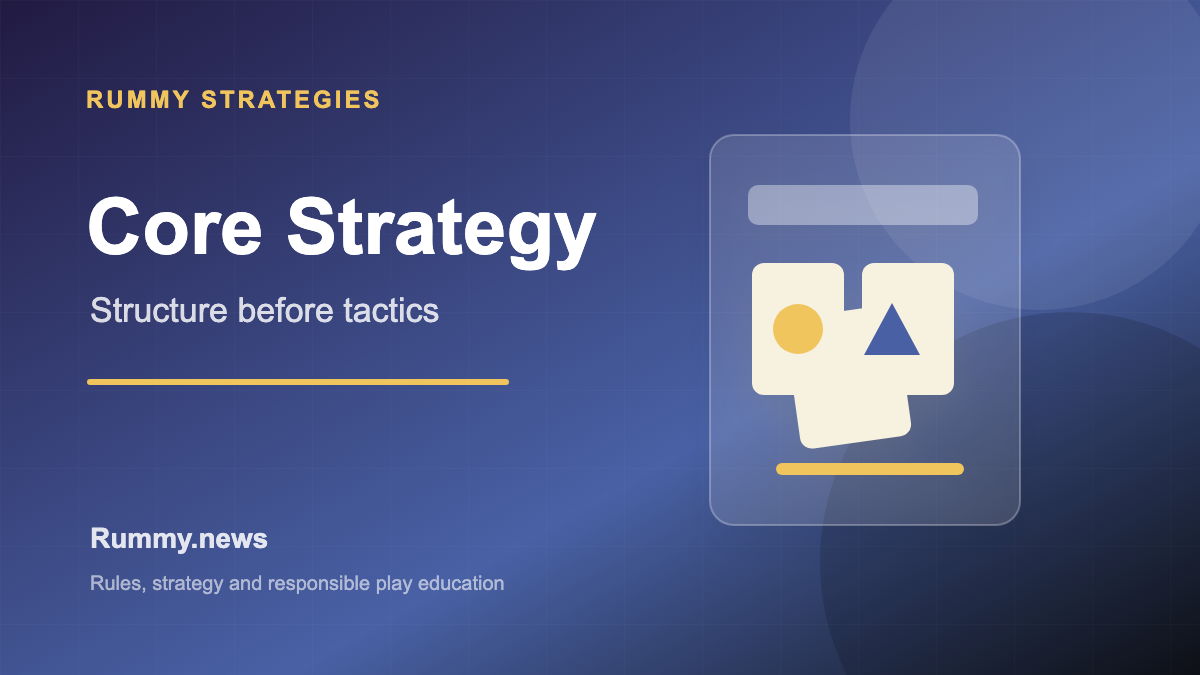 RUMMY STRATEGIES

Core Strategy

Structure before tactics

Rummy.news

Rules, strategy and responsible play education